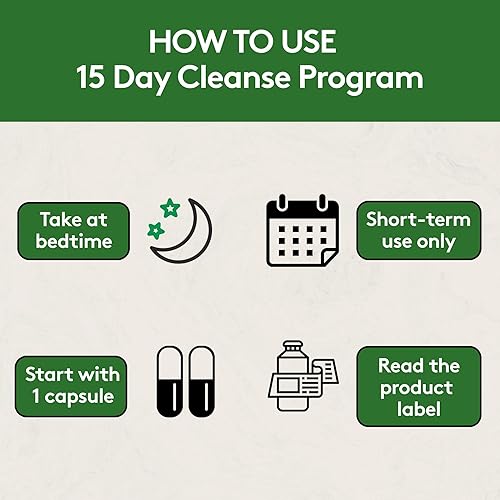 HOW TO USE
15 Day Cleanse Program

Take at bedtime

Short-term use only

Start with 1 capsule

Read the product label